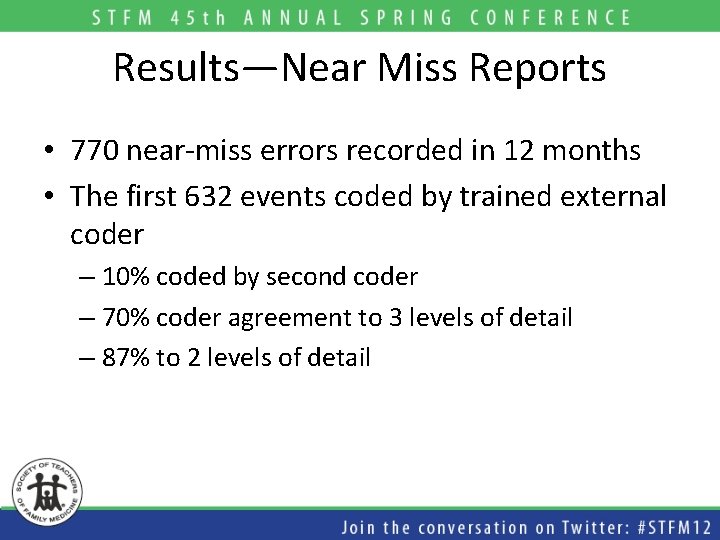 STFM 45th ANNUAL SPRING CONFERENCE

Results—Near Miss Reports

• 770 near-miss errors recorded in 12 months
• The first 632 events coded by trained external coder
– 10% coded by second coder
– 70% coder agreement to 3 levels of detail
– 87% to 2 levels of detail

SOCIETY OF TEACHERS OF FAMILY MEDICINE

Join the conversation on Twitter: #STFM12